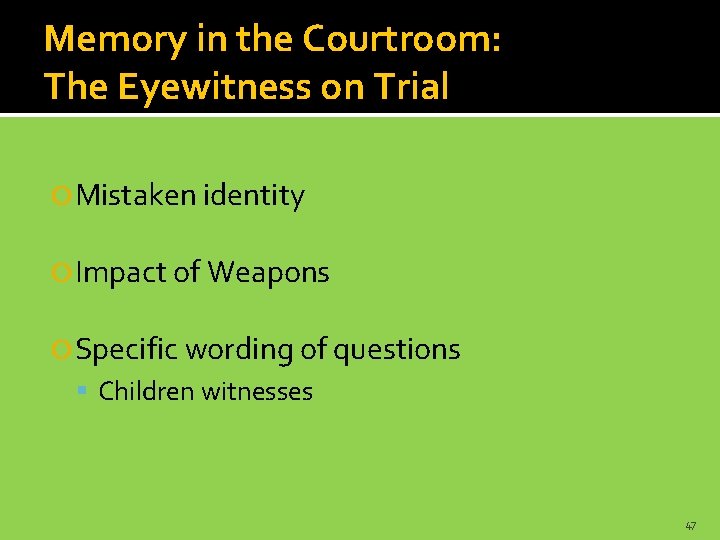 Memory in the Courtroom: The Eyewitness on Trial

Mistaken identity

Impact of Weapons

Specific wording of questions

Children witnesses

47